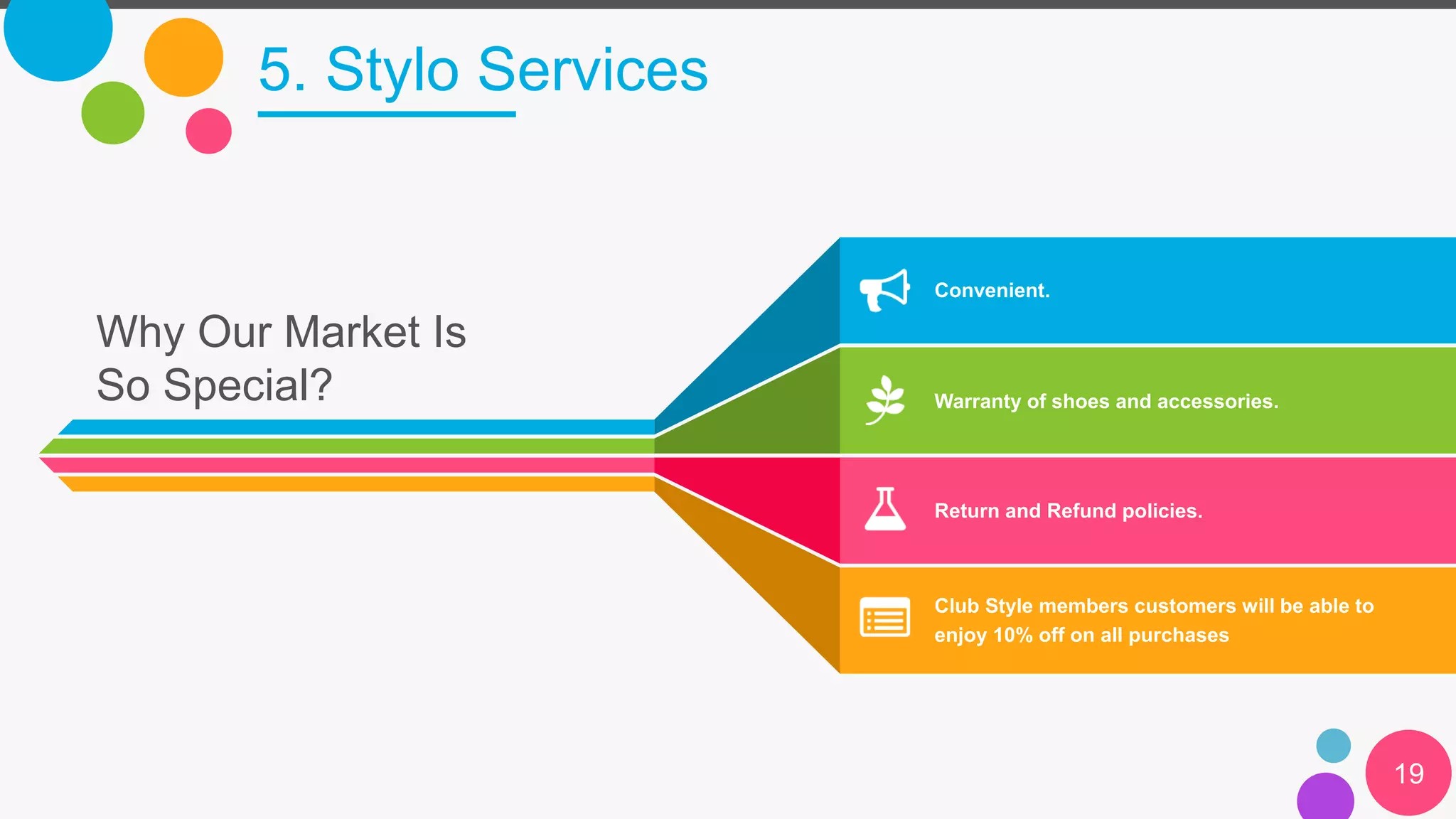 5. Stylo Services

Why Our Market Is So Special?

Convenient.

Warranty of shoes and accessories.

Return and Refund policies.

Club Style members customers will be able to enjoy 10% off on all purchases

19